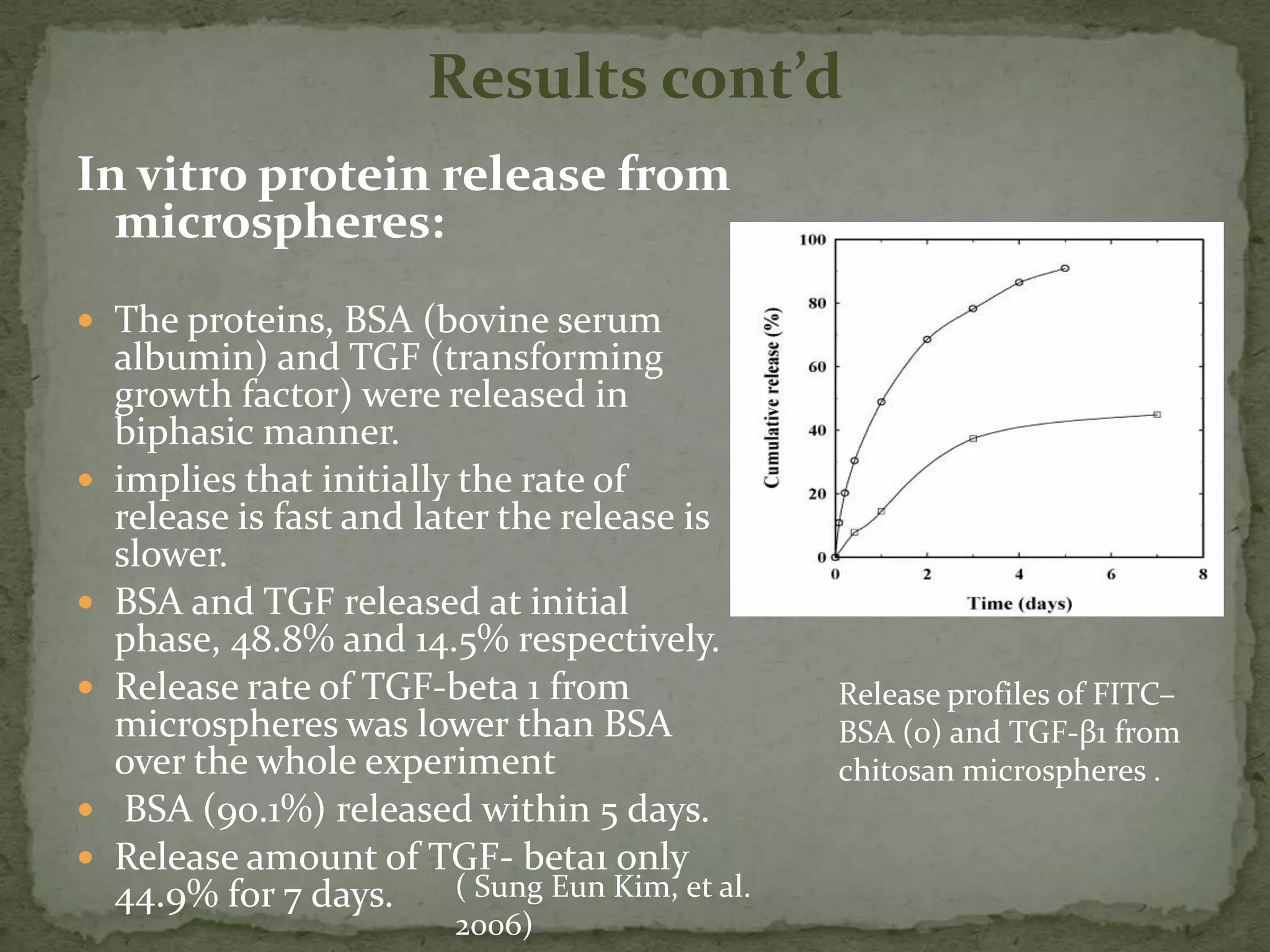 Results cont'd

In vitro protein release from microspheres:

- The proteins, BSA (bovine serum albumin) and TGF (transforming growth factor) were released in biphasic manner.
- implies that initially the rate of release is fast and later the release is slower.
- BSA and TGF released at initial phase, 48.8% and 14.5% respectively.
- Release rate of TGF-beta 1 from microspheres was lower than BSA over the whole experiment
- BSA (90.1%) released within 5 days.
- Release amount of TGF- beta1 only 44.9% for 7 days.

( Sung Eun Kim, et al. 2006)

100
80
60
40
20
0
Cumulative release (%)
0
2
4
6
8
Time (days)

Release profiles of FITC–BSA (o) and TGF-β1 from chitosan microspheres .